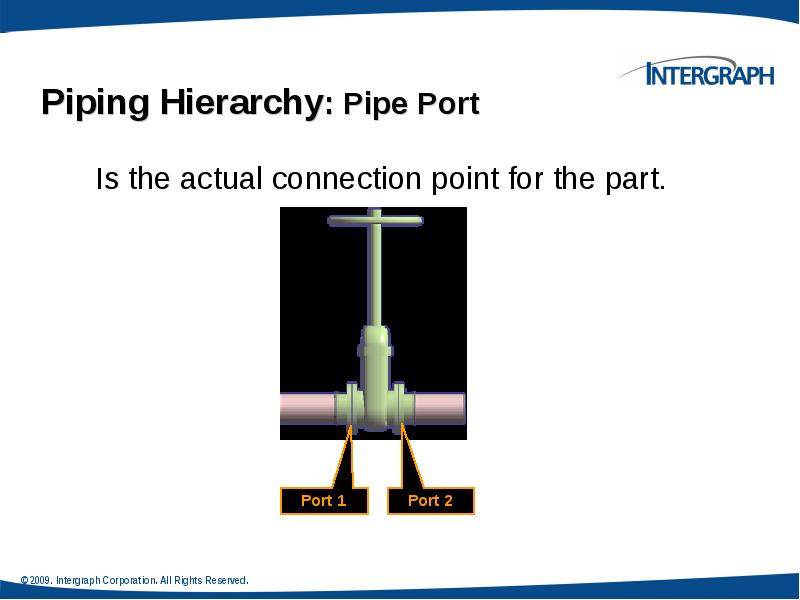 INTERGRAPH

Piping Hierarchy: Pipe Port

Is the actual connection point for the part.

Port 1

Port 2

© 2009. Intergraph Corporation. All Rights Reserved.